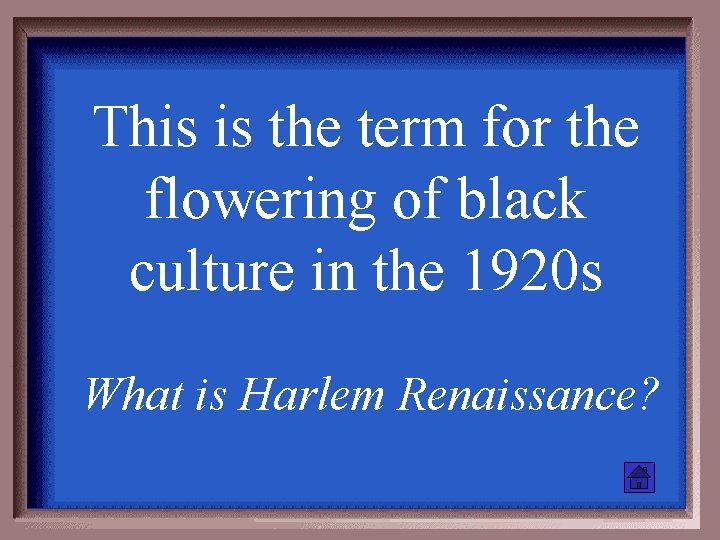 This is the term for the flowering of black culture in the 1920s

What is Harlem Renaissance?